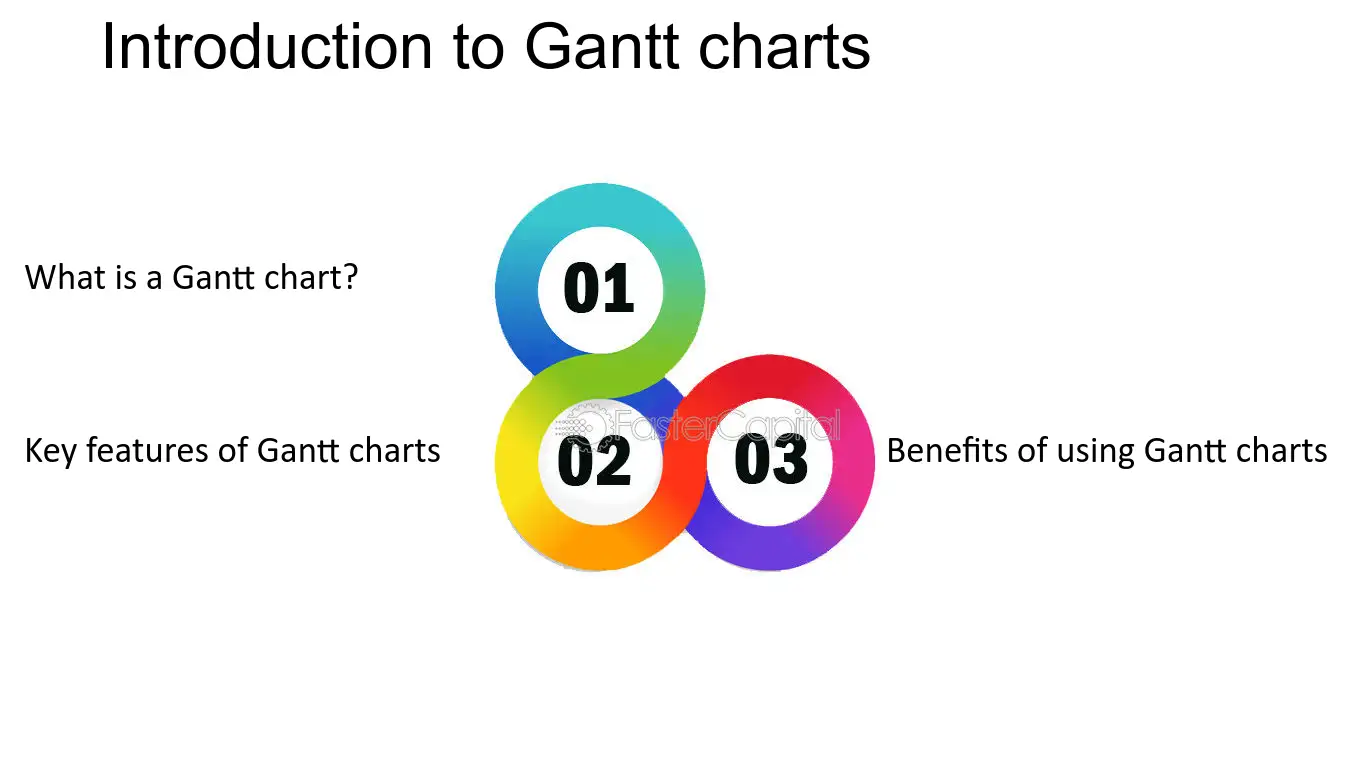 Introduction to Gantt charts

What is a Gantt chart?

01

Key features of Gantt charts

02

03

Benefits of using Gantt charts

FasterCapital